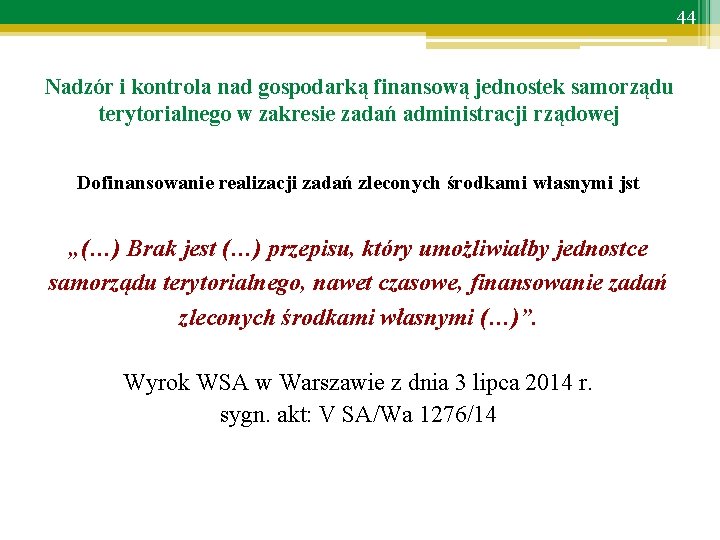 44

Nadzór i kontrola nad gospodarką finansową jednostek samorządu terytorialnego w zakresie zadań administracji rządowej

Dofinansowanie realizacji zadań zleconych środkami własnymi jst

„(…) Brak jest (…) przepisu, który umożliwiałby jednostce samorządu terytorialnego, nawet czasowe, finansowanie zadań zleconych środkami własnymi (…)”.

Wyrok WSA w Warszawie z dnia 3 lipca 2014 r.
sygn. akt: V SA/Wa 1276/14